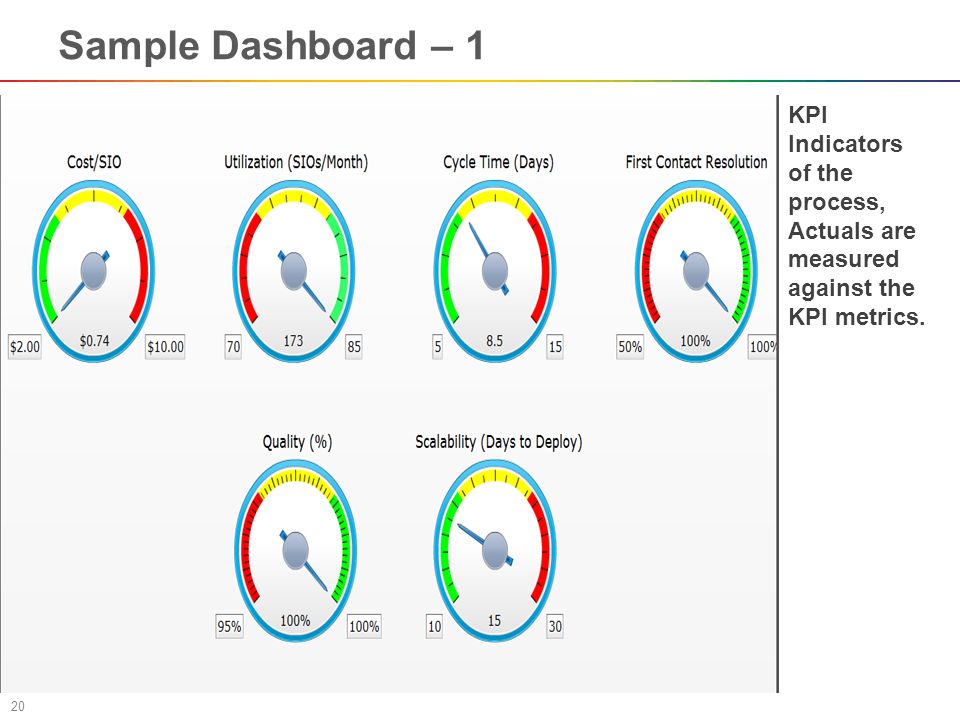 Sample Dashboard – 1

Cost/SIO

$2.00 $0.74 $10.00

Utilization (SIOs/Month)

70 173 85

Cycle Time (Days)

5 8.5 15

First Contact Resolution

50% 100% 100%

Quality (%)

95% 100% 100%

Scalability (Days to Deploy)

10 15 30

KPI Indicators of the process, Actuals are measured against the KPI metrics.

20